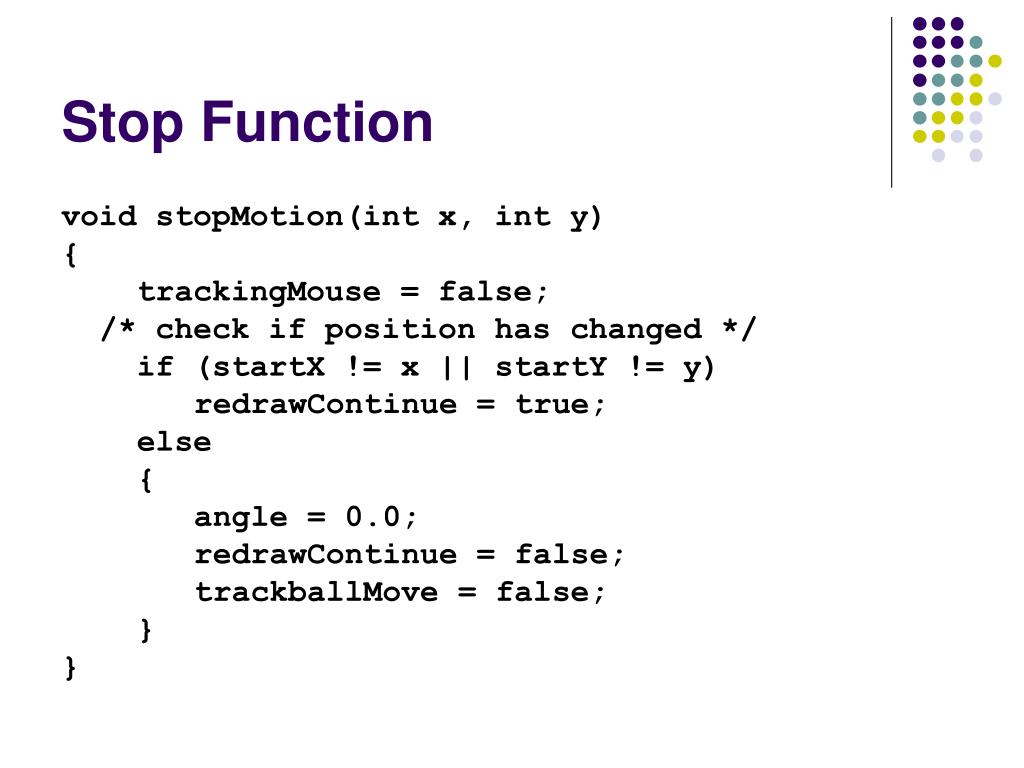 Stop Function

void stopMotion(int x, int y)
{
    trackingMouse = false;
  /* check if position has changed */
    if (startX != x || startY != y)
       redrawContinue = true;
    else
    {
       angle = 0.0;
       redrawContinue = false;
       trackballMove = false;
    }
}